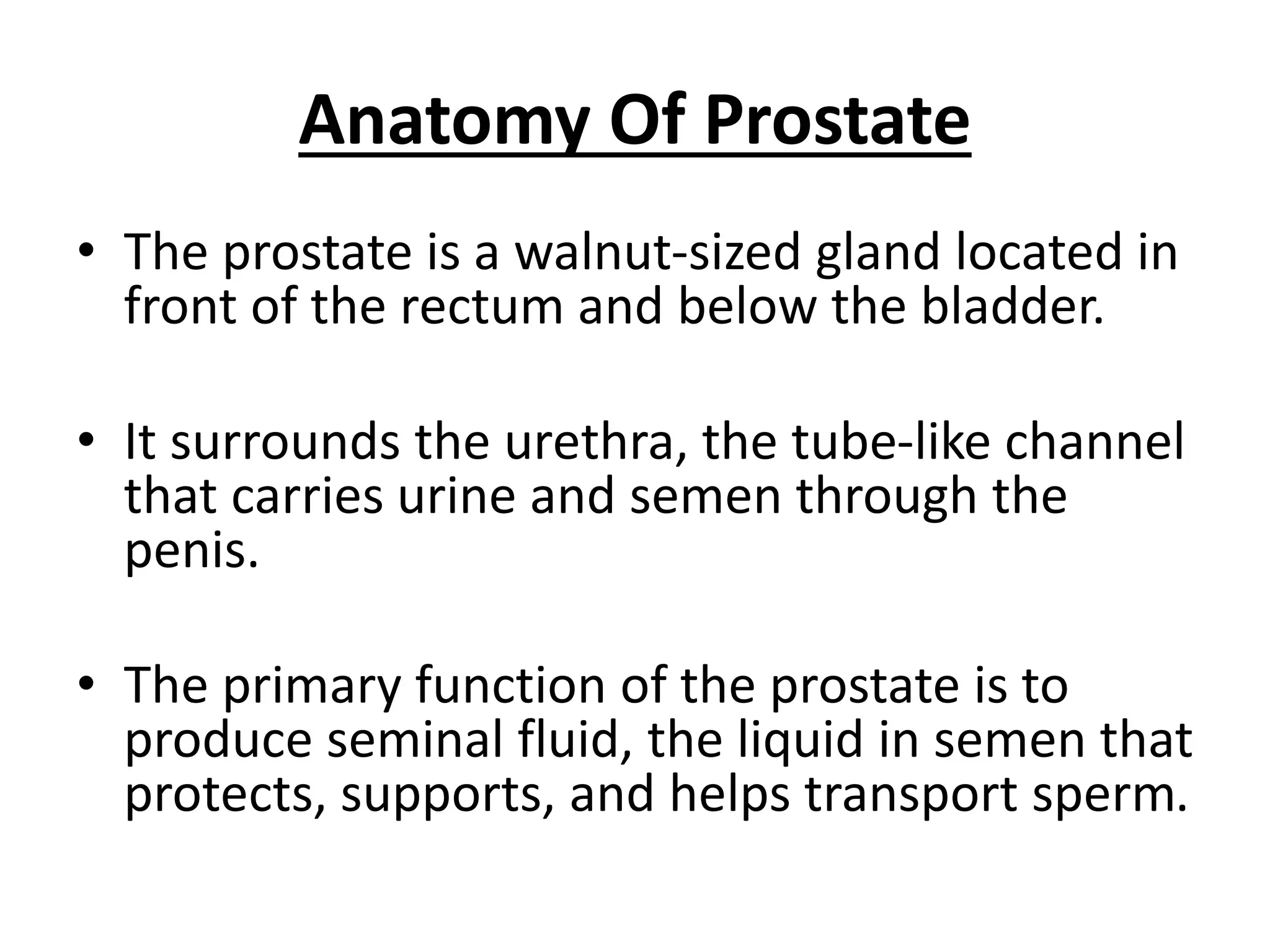 Anatomy Of Prostate

• The prostate is a walnut-sized gland located in front of the rectum and below the bladder.

• It surrounds the urethra, the tube-like channel that carries urine and semen through the penis.

• The primary function of the prostate is to produce seminal fluid, the liquid in semen that protects, supports, and helps transport sperm.